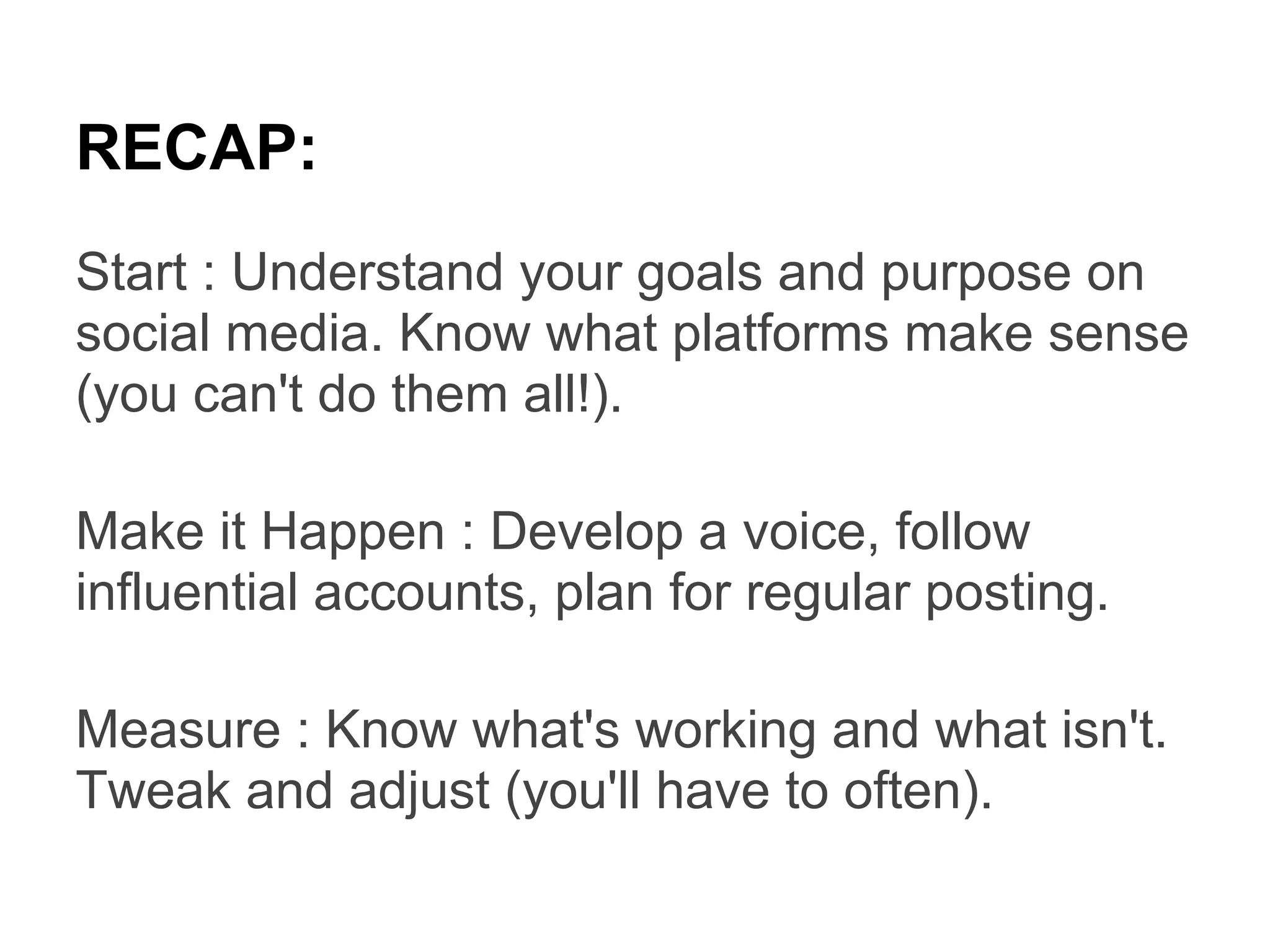 RECAP:

Start : Understand your goals and purpose on social media. Know what platforms make sense (you can't do them all!).

Make it Happen : Develop a voice, follow influential accounts, plan for regular posting.

Measure : Know what's working and what isn't. Tweak and adjust (you'll have to often).